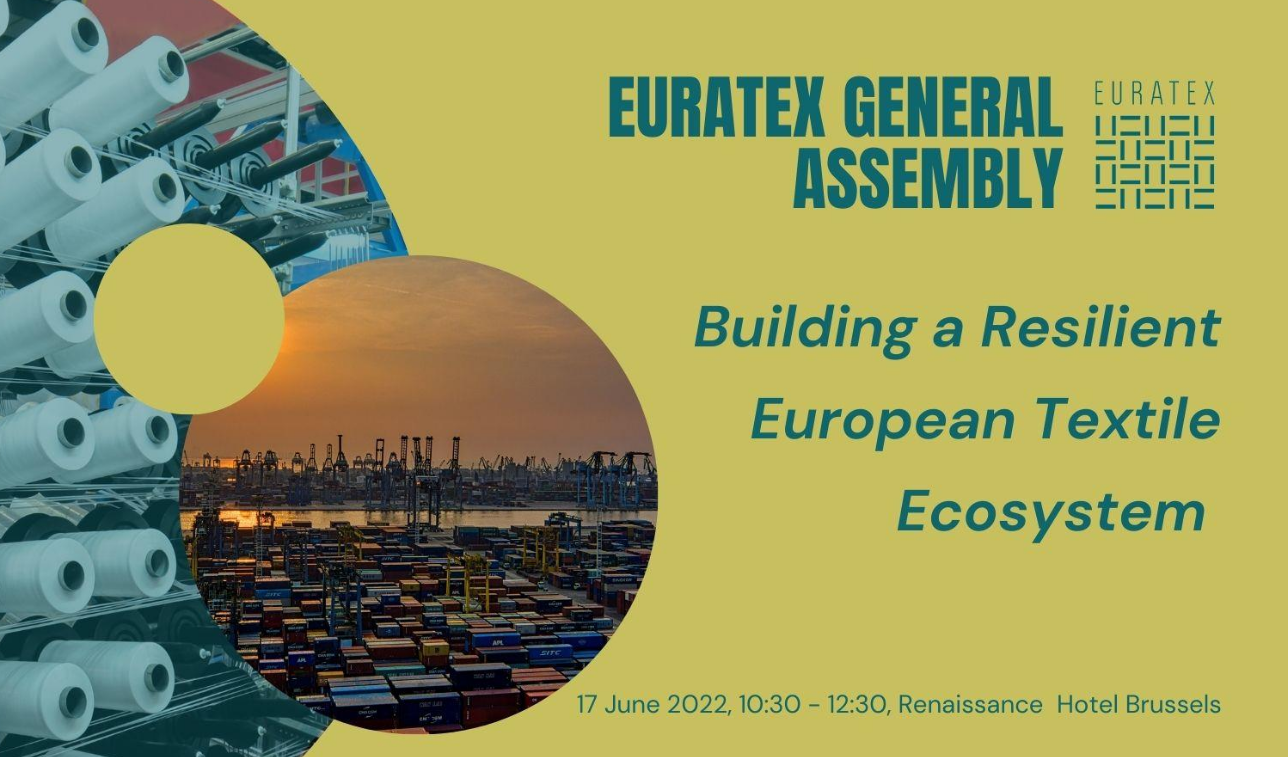 EURATEX GENERAL ASSEMBLY

EURATEX

Building a Resilient European Textile Ecosystem

17 June 2022, 10:30 - 12:30, Renaissance Hotel Brussels